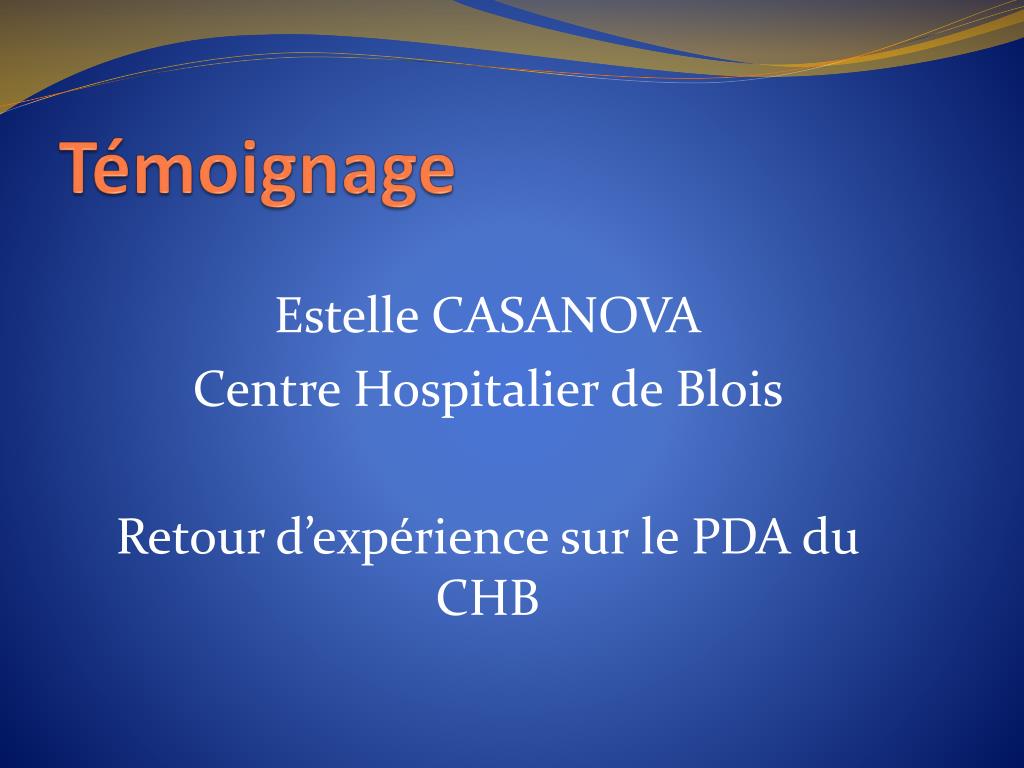 Témoignage

Estelle CASANOVA
Centre Hospitalier de Blois

Retour d’expérience sur le PDA du CHB